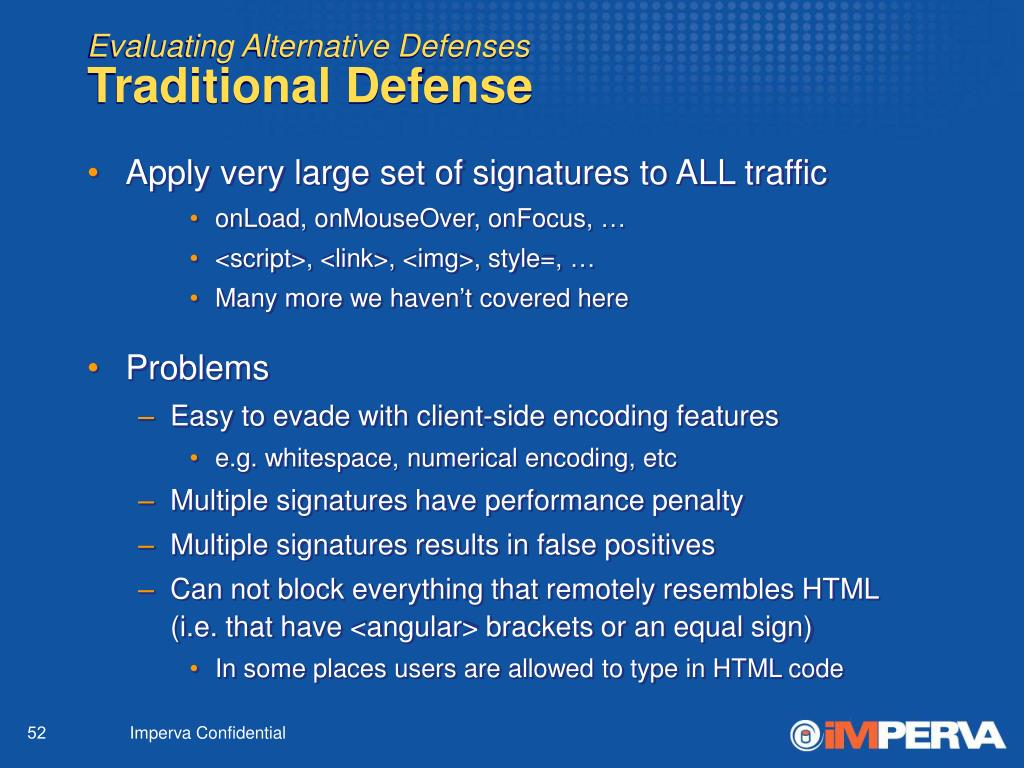 Evaluating Alternative Defenses
Traditional Defense

• Apply very large set of signatures to ALL traffic
  • onLoad, onMouseOver, onFocus, …
  • <script>, <link>, <img>, style=, …
  • Many more we haven't covered here

• Problems
  – Easy to evade with client-side encoding features
    • e.g. whitespace, numerical encoding, etc
  – Multiple signatures have performance penalty
  – Multiple signatures results in false positives
  – Can not block everything that remotely resembles HTML (i.e. that have <angular> brackets or an equal sign)
    • In some places users are allowed to type in HTML code

52

Imperva Confidential

iMPERVA